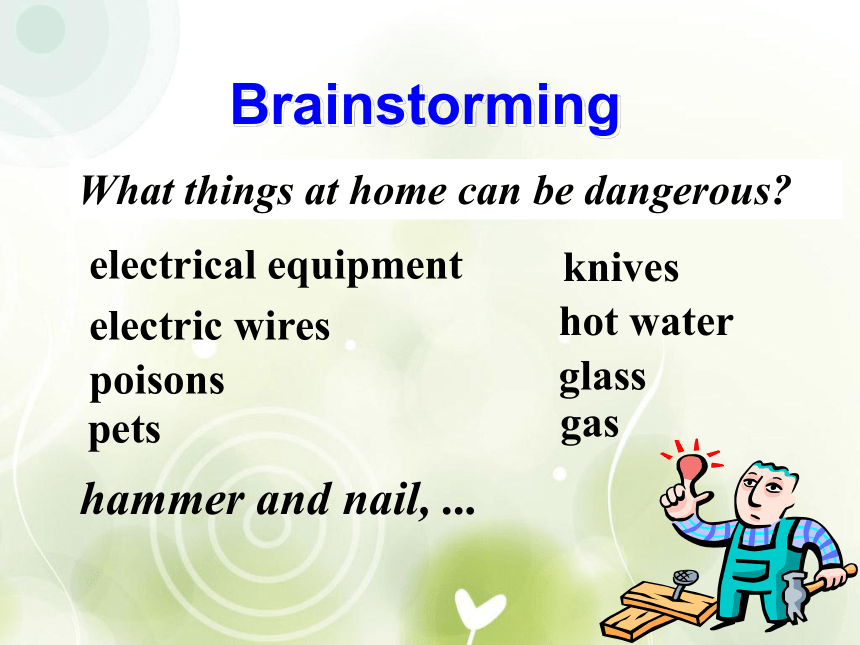 Brainstorming

What things at home can be dangerous?

electrical equipment
electric wires
poisons
pets

knives
hot water
glass
gas

hammer and nail, ...